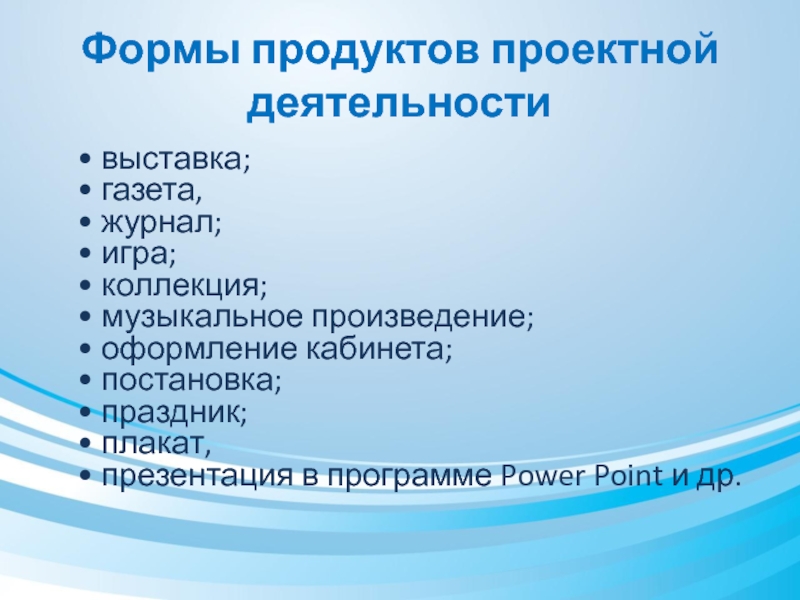 Формы продуктов проектной деятельности

• выставка;
• газета,
• журнал;
• игра;
• коллекция;
• музыкальное произведение;
• оформление кабинета;
• постановка;
• праздник;
• плакат,
• презентация в программе Power Point и др.